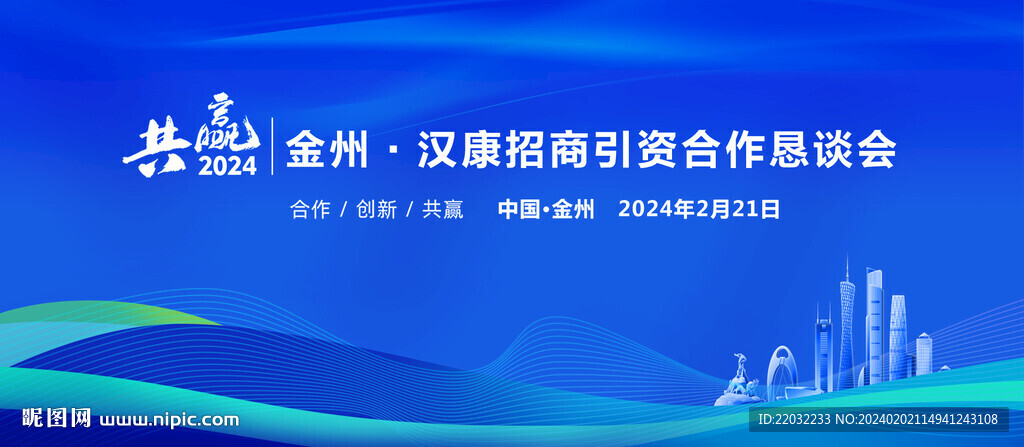 共赢 2024 金州 · 汉康招商引资合作恳谈会

合作 / 创新 / 共赢　中国·金州　2024年2月21日

昵图网 www.nipic.com

ID:22032233 NO:20240202114941243108